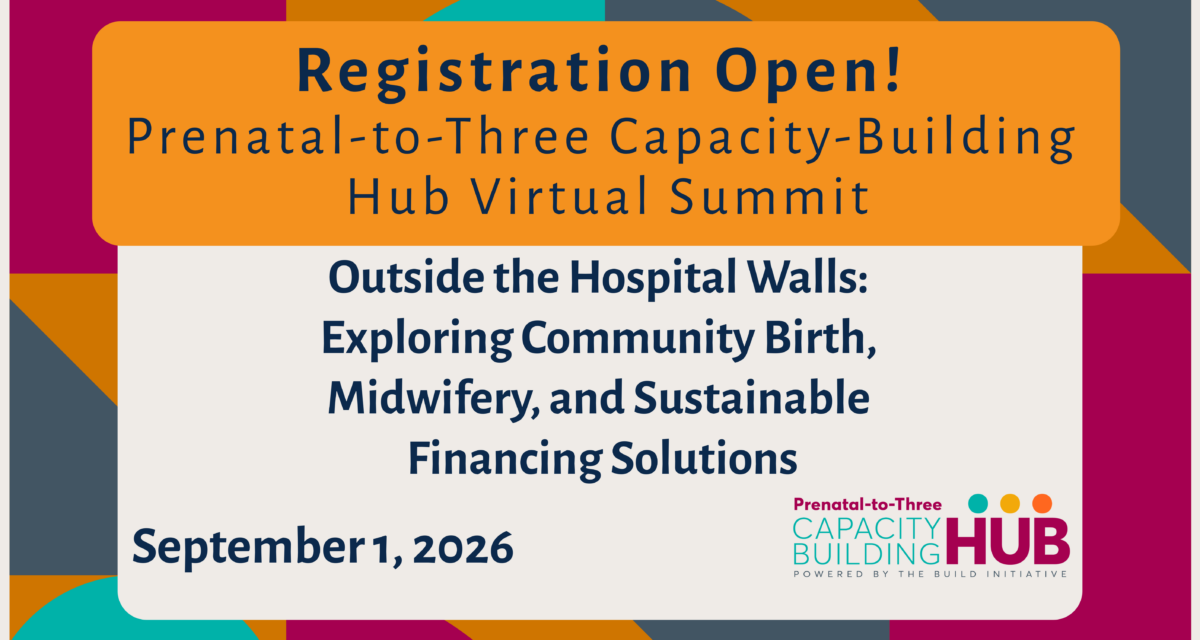 Registration Open!
Prenatal-to-Three Capacity-Building Hub Virtual Summit

Outside the Hospital Walls: Exploring Community Birth, Midwifery, and Sustainable Financing Solutions

September 1, 2026

Prenatal-to-Three
CAPACITY BUILDING HUB
POWERED BY THE BUILD INITIATIVE